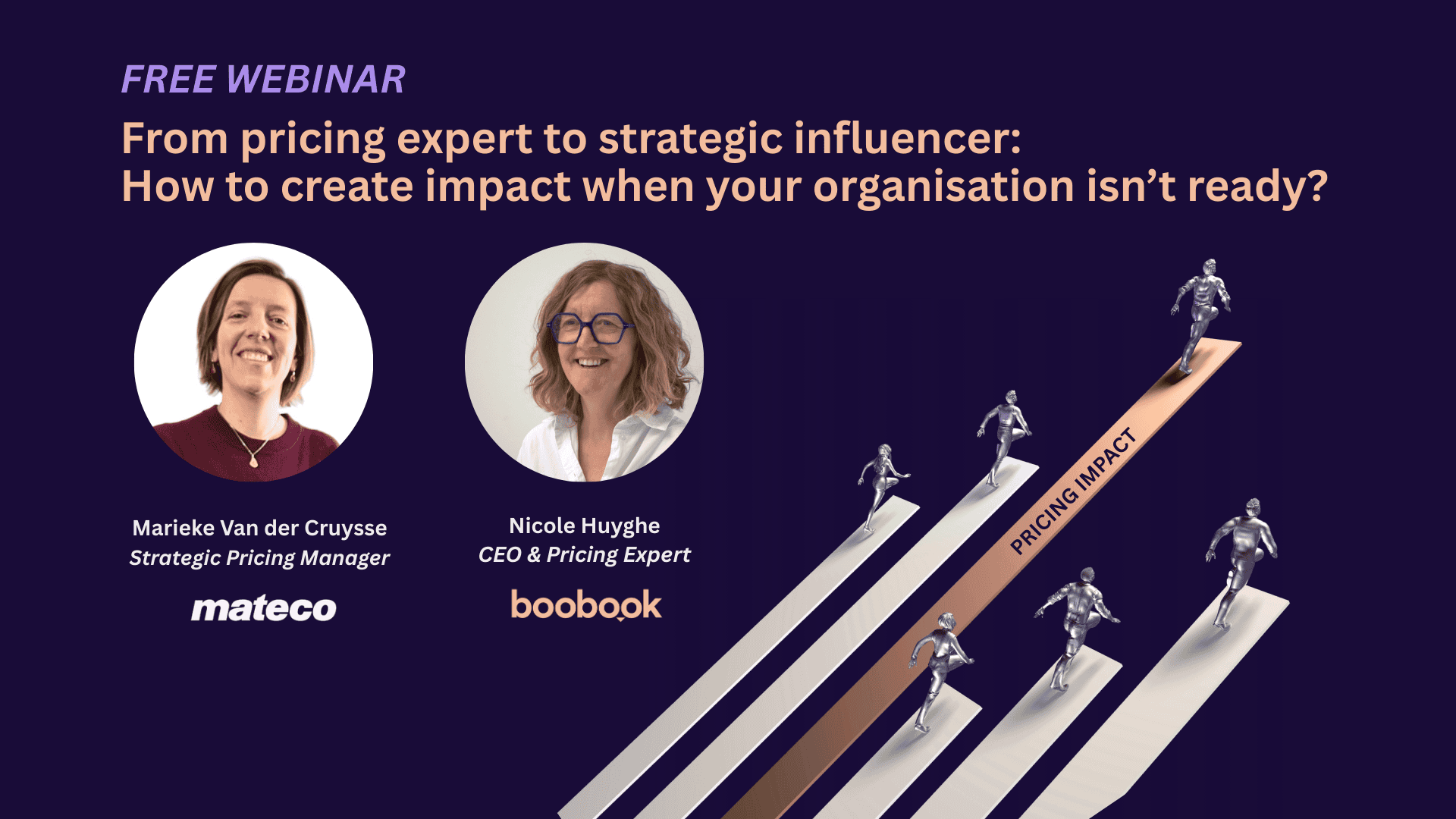 FREE WEBINAR

From pricing expert to strategic influencer:
How to create impact when your organisation isn't ready?

Marieke Van der Cruysse
Strategic Pricing Manager

mateco

Nicole Huyghe
CEO & Pricing Expert

boobook

PRICING IMPACT